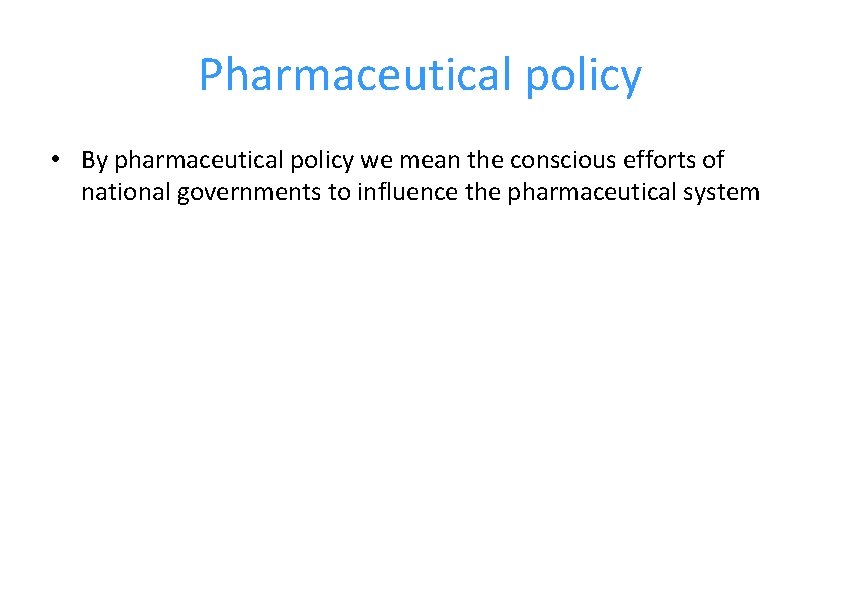 Pharmaceutical policy

• By pharmaceutical policy we mean the conscious efforts of national governments to influence the pharmaceutical system